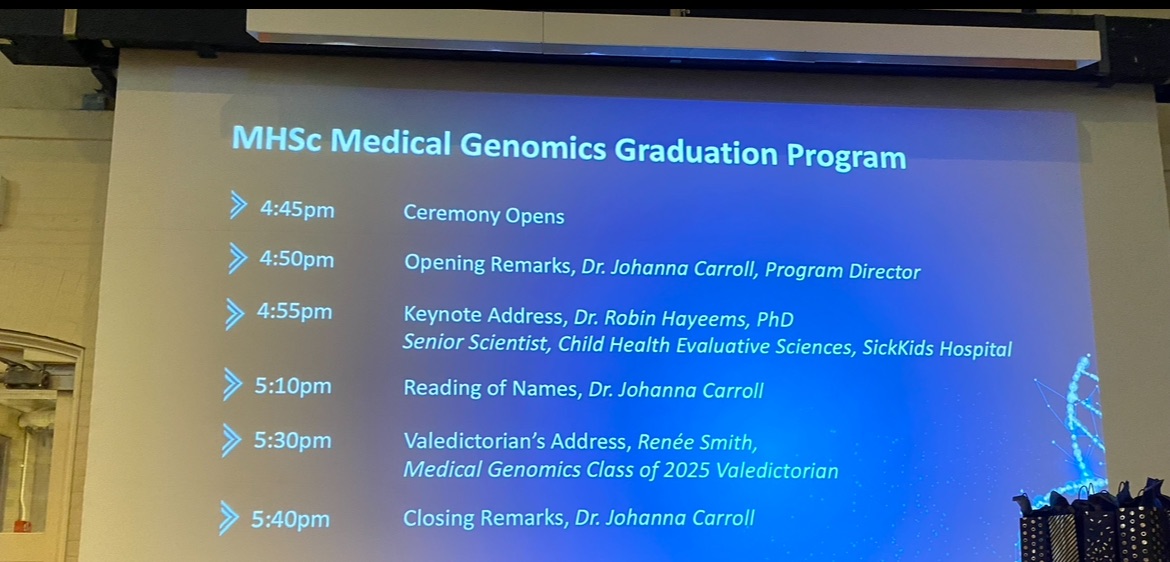 MHSc Medical Genomics Graduation Program

4:45pm Ceremony Opens

4:50pm Opening Remarks, Dr. Johanna Carroll, Program Director

4:55pm Keynote Address, Dr. Robin Hayeems, PhD
Senior Scientist, Child Health Evaluative Sciences, SickKids Hospital

5:10pm Reading of Names, Dr. Johanna Carroll

5:30pm Valedictorian's Address, Renée Smith,
Medical Genomics Class of 2025 Valedictorian

5:40pm Closing Remarks, Dr. Johanna Carroll